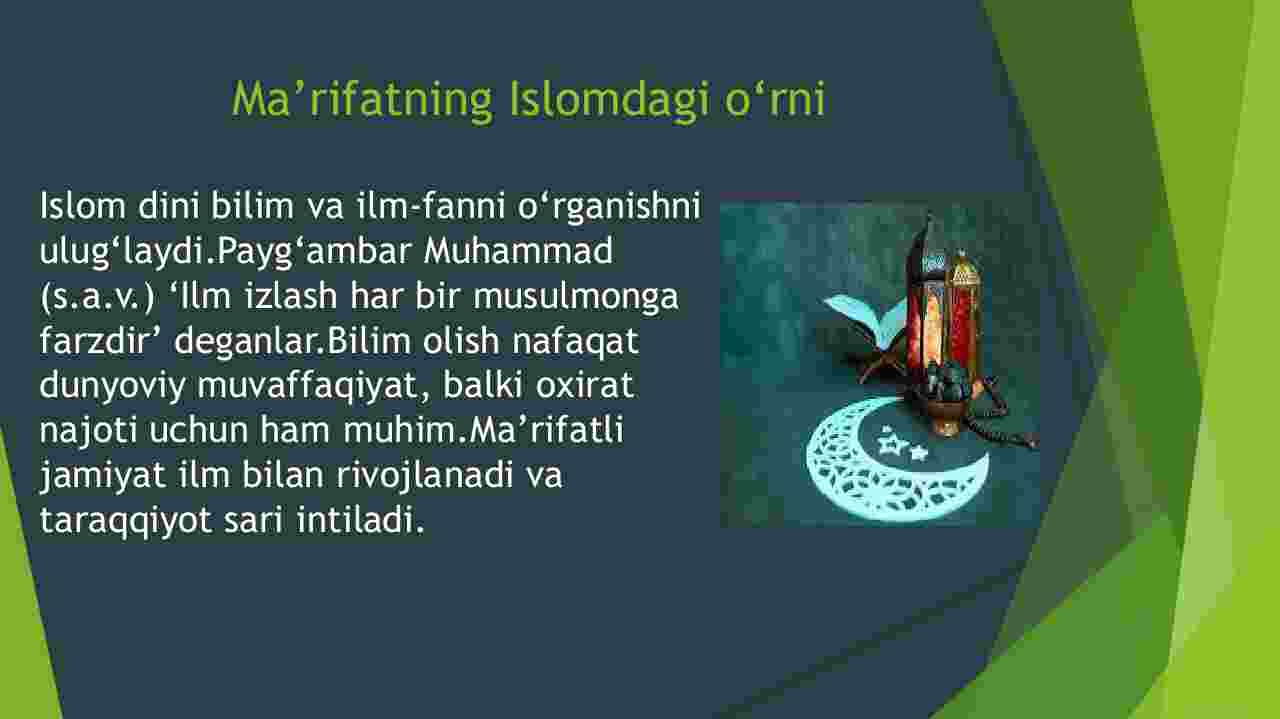 Ma’rifatning Islomdagi o‘rni

Islom dini bilim va ilm-fanni o‘rganishni ulug‘laydi.Payg‘ambar Muhammad (s.a.v.) ‘Ilm izlash har bir musulmonga farzdir’ deganlar.Bilim olish nafaqat dunyoviy muvaffaqiyat, balki oxirat najoti uchun ham muhim.Ma’rifatli jamiyat ilm bilan rivojlanadi va taraqqiyot sari intiladi.